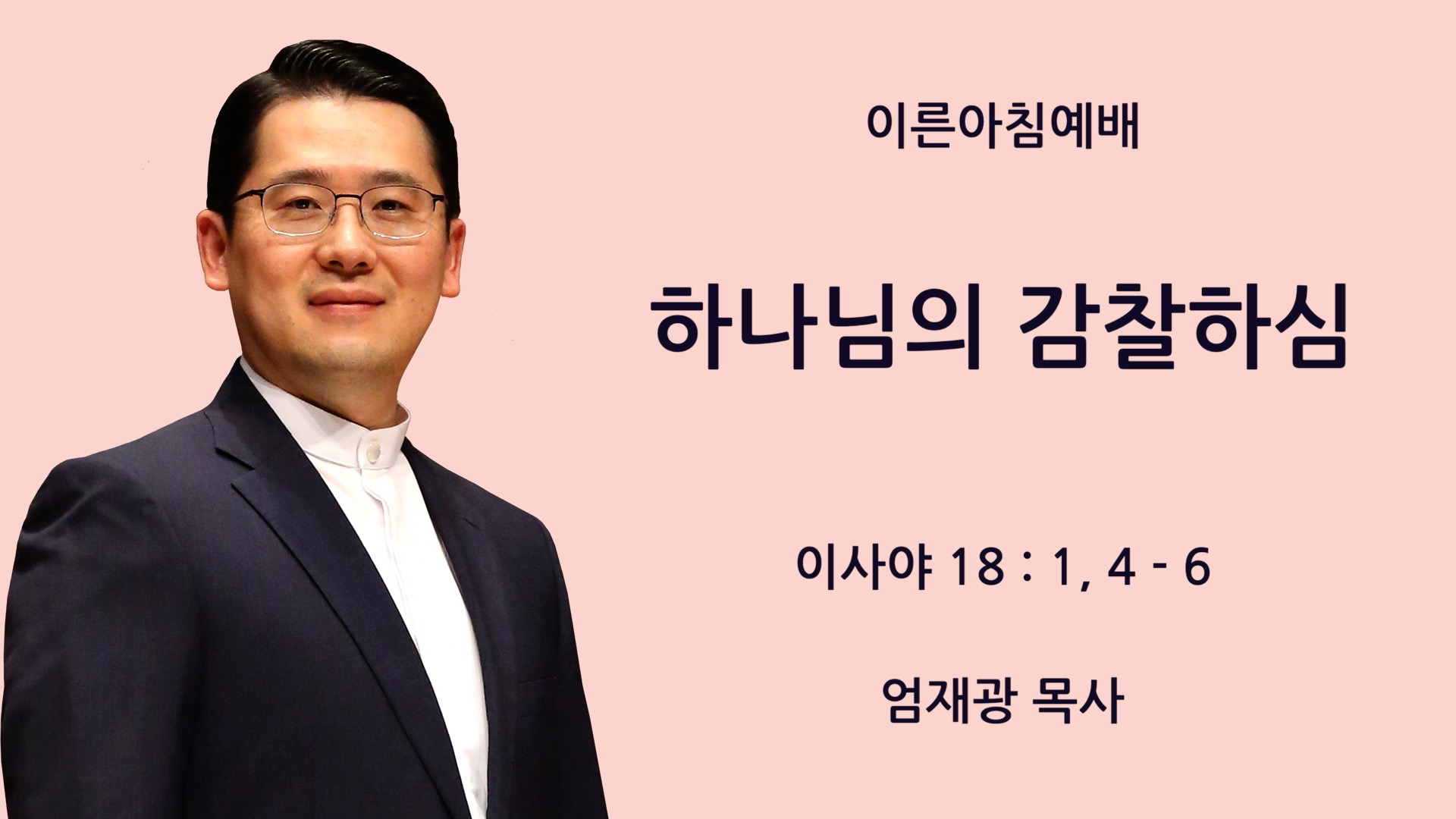 이른아침예배

하나님의 감찰하심

이사야 18 : 1, 4 - 6

엄재광 목사